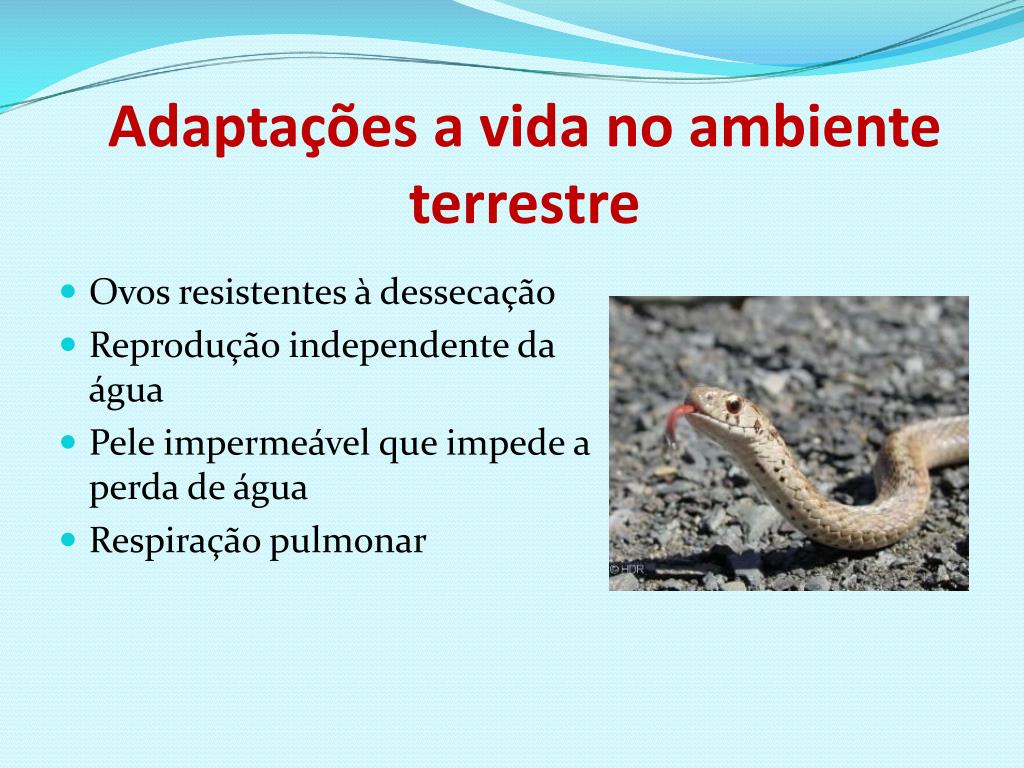 Adaptações a vida no ambiente terrestre

- Ovos resistentes à dessecação
- Reprodução independente da água
- Pele impermeável que impede a perda de água
- Respiração pulmonar

© HDR